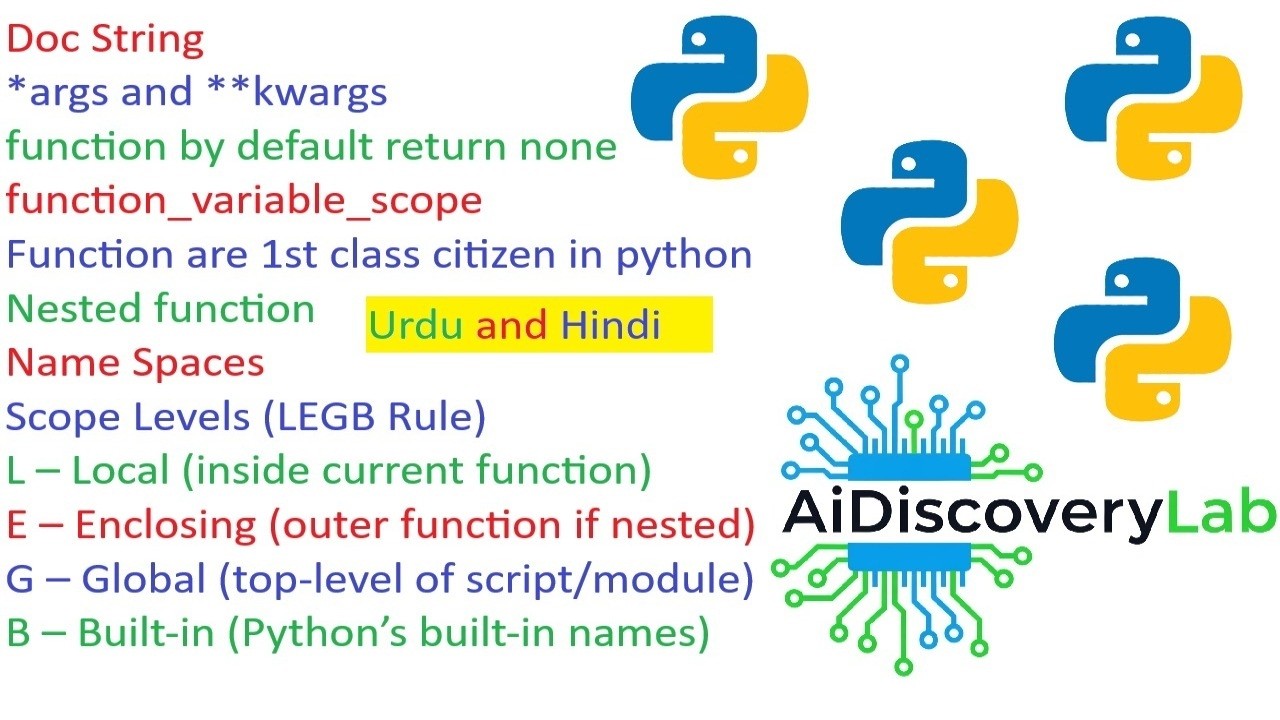 Doc String
*args and **kwargs
function by default return none
function_variable_scope
Function are 1st class citizen in python
Nested function
Urdu and Hindi
Name Spaces
Scope Levels (LEGB Rule)
L – Local (inside current function)
E – Enclosing (outer function if nested)
G – Global (top-level of script/module)
B – Built-in (Python's built-in names)

AiDiscoveryLab